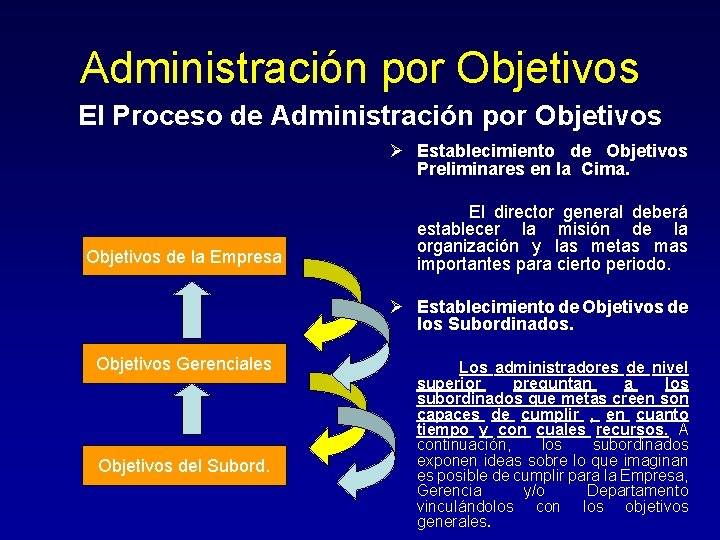 Administración por Objetivos

El Proceso de Administración por Objetivos

Objetivos de la Empresa

Objetivos Gerenciales

Objetivos del Subord.

➢ Establecimiento de Objetivos Preliminares en la Cima.

El director general deberá establecer la misión de la organización y las metas mas importantes para cierto periodo.

➢ Establecimiento de Objetivos de los Subordinados.

Los administradores de nivel superior preguntan a los subordinados que metas creen son capaces de cumplir , en cuanto tiempo y con cuales recursos. A continuación, los subordinados exponen ideas sobre lo que imaginan es posible de cumplir para la Empresa, Gerencia y/o Departamento vinculándolos con los objetivos generales.